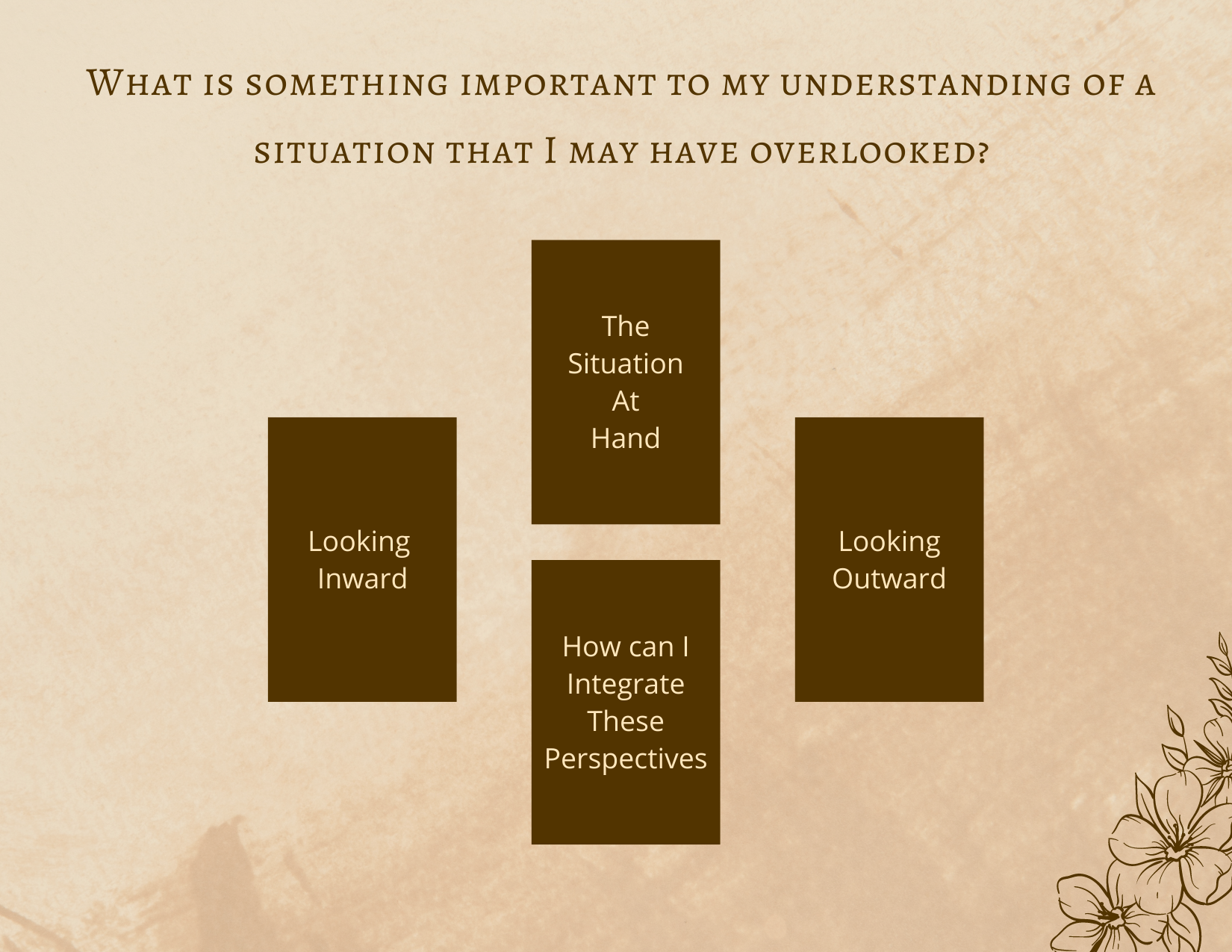 What is something important to my understanding of a situation that I may have overlooked?

The Situation At Hand

Looking Inward

Looking Outward

How can I Integrate These Perspectives